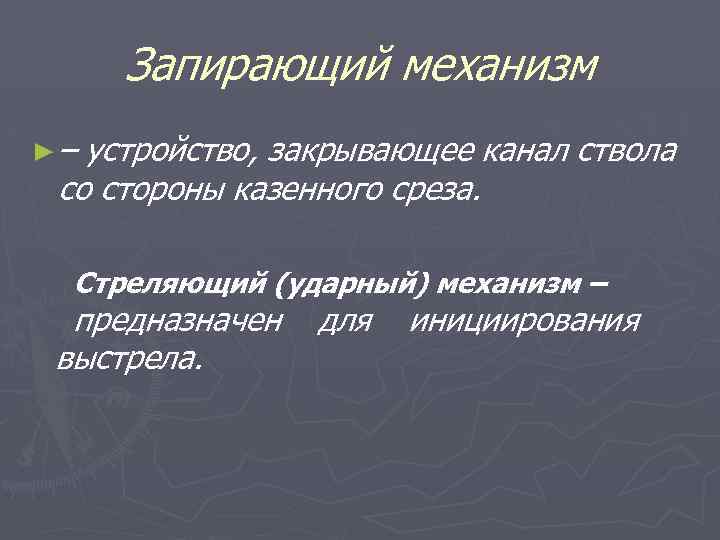 Запирающий механизм

– устройство, закрывающее канал ствола со стороны казенного среза.

Стреляющий (ударный) механизм – предназначен для инициирования выстрела.